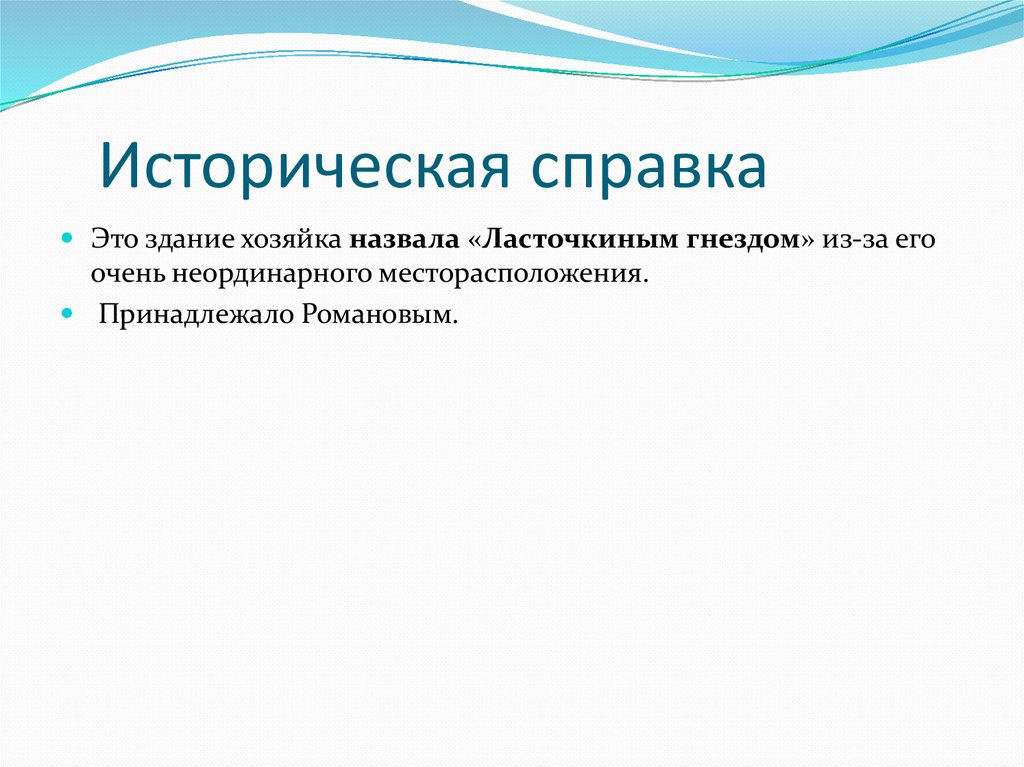 Историческая справка

Это здание хозяйка назвала «Ласточкиным гнездом» из-за его очень неординарного месторасположения.

Принадлежало Романовым.